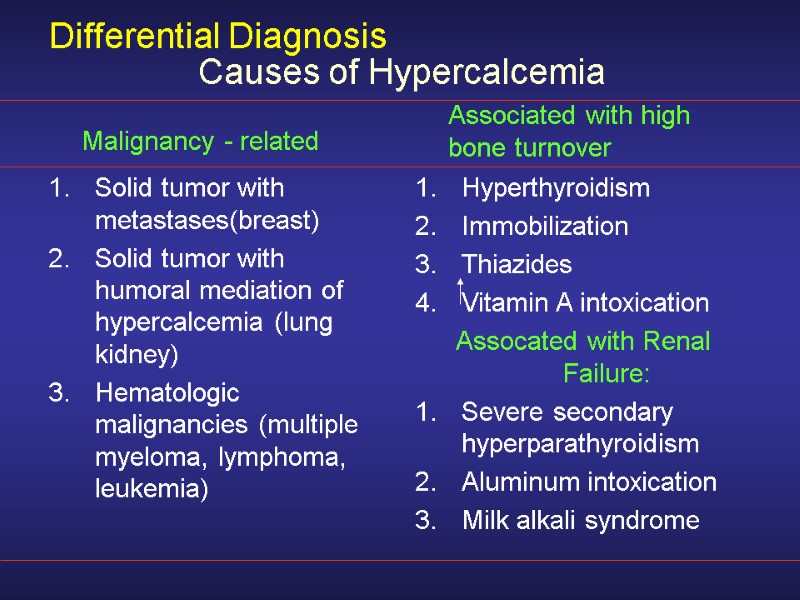 Differential Diagnosis
Causes of Hypercalcemia

Malignancy - related

1. Solid tumor with metastases(breast)
2. Solid tumor with humoral mediation of hypercalcemia (lung kidney)
3. Hematologic malignancies (multiple myeloma, lymphoma, leukemia)

Associated with high bone turnover

1. Hyperthyroidism
2. Immobilization
3. Thiazides
4. ↑Vitamin A intoxication

Assocated with Renal Failure:

1. Severe secondary hyperparathyroidism
2. Aluminum intoxication
3. Milk alkali syndrome